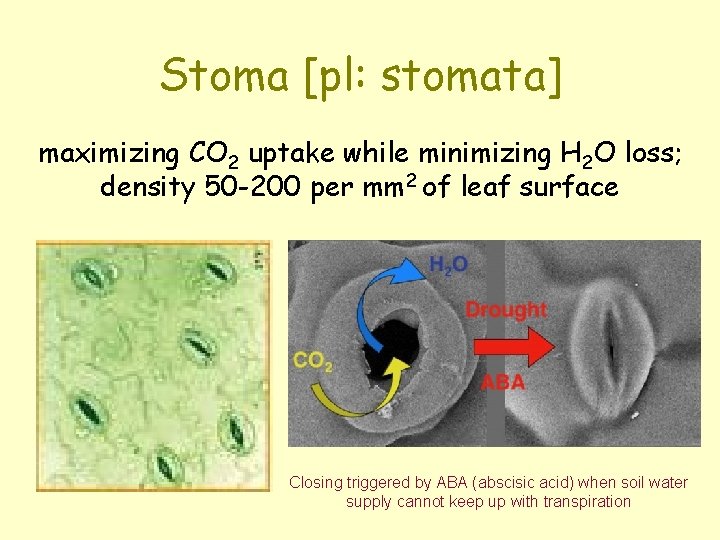 Stoma [pl: stomata]

maximizing $CO_2$ uptake while minimizing $H_2O$ loss; density 50-200 per $mm^2$ of leaf surface

$H_2O$

Drought

$CO_2$

ABA

Closing triggered by ABA (abscisic acid) when soil water supply cannot keep up with transpiration